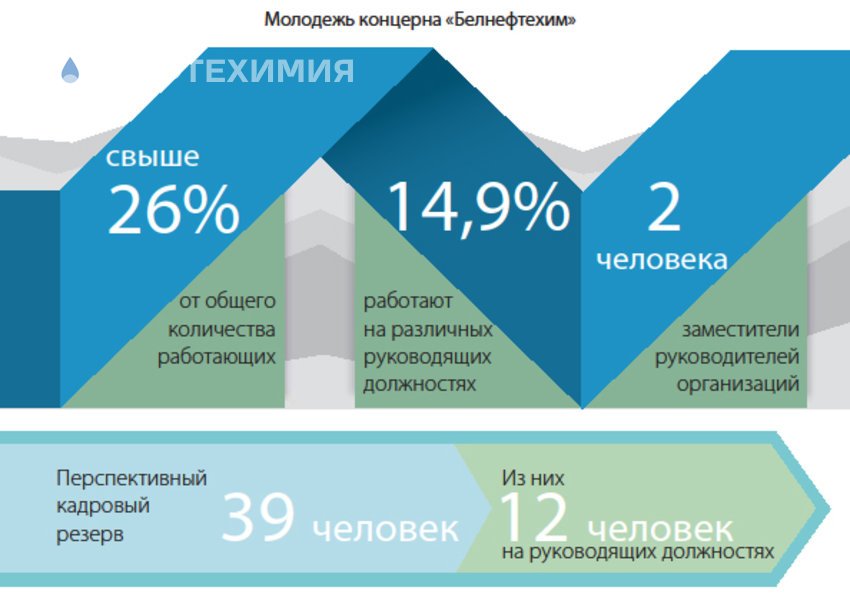 Молодежь концерна «Белнефтехим»

ТЕХИМИЯ

свыше
26%
от общего количества работающих

14,9%
работают на различных руководящих должностях

2
человека
заместители руководителей организаций

Перспективный кадровый резерв
39 человек

Из них
12 человек
на руководящих должностях